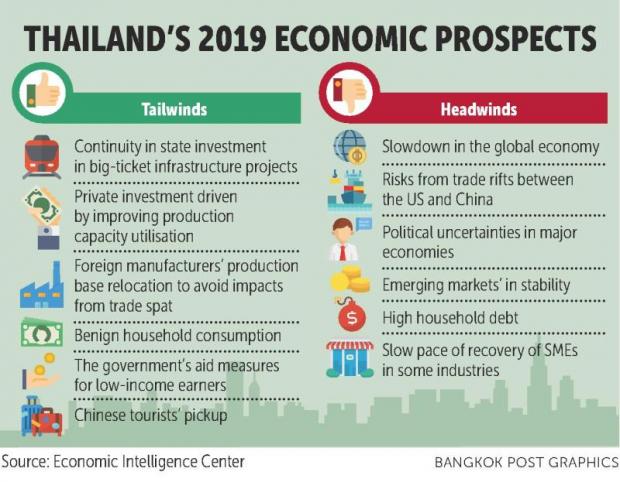 THAILAND'S 2019 ECONOMIC PROSPECTS

Tailwinds

Continuity in state investment in big-ticket infrastructure projects

Private investment driven by improving production capacity utilisation

Foreign manufacturers' production base relocation to avoid impacts from trade spat

Benign household consumption

The government's aid measures for low-income earners

Chinese tourists' pickup

Headwinds

Slowdown in the global economy

Risks from trade rifts between the US and China

Political uncertainties in major economies

Emerging markets' in stability

High household debt

Slow pace of recovery of SMEs in some industries

Source: Economic Intelligence Center

BANGKOK POST GRAPHICS